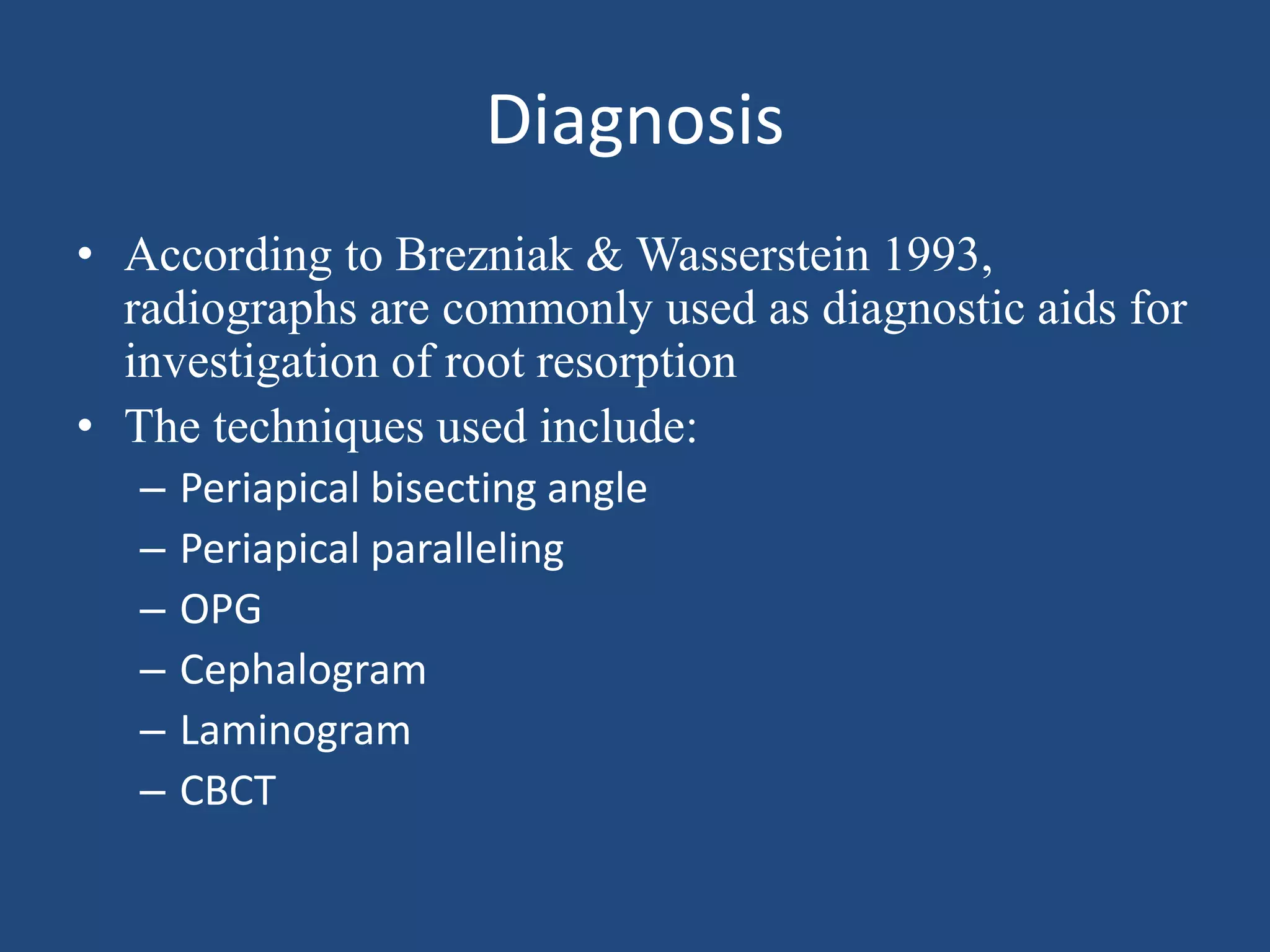 Diagnosis

• According to Brezniak & Wasserstein 1993, radiographs are commonly used as diagnostic aids for investigation of root resorption
• The techniques used include:
– Periapical bisecting angle
– Periapical paralleling
– OPG
– Cephalogram
– Laminogram
– CBCT